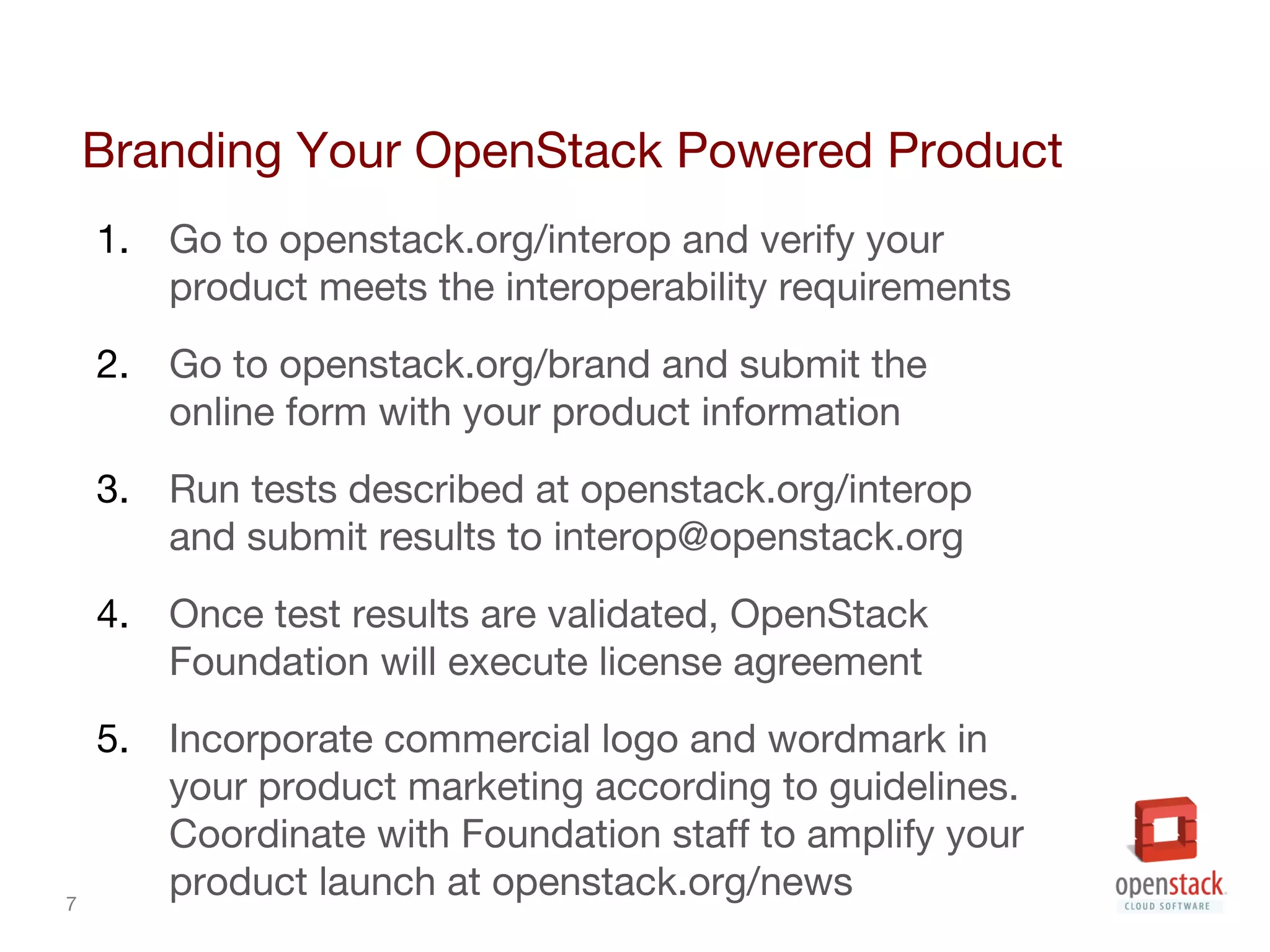 Branding Your OpenStack Powered Product

1. Go to openstack.org/interop and verify your product meets the interoperability requirements

2. Go to openstack.org/brand and submit the online form with your product information

3. Run tests described at openstack.org/interop and submit results to interop@openstack.org

4. Once test results are validated, OpenStack Foundation will execute license agreement

5. Incorporate commercial logo and wordmark in your product marketing according to guidelines. Coordinate with Foundation staff to amplify your product launch at openstack.org/news

7

openstack
CLOUD SOFTWARE